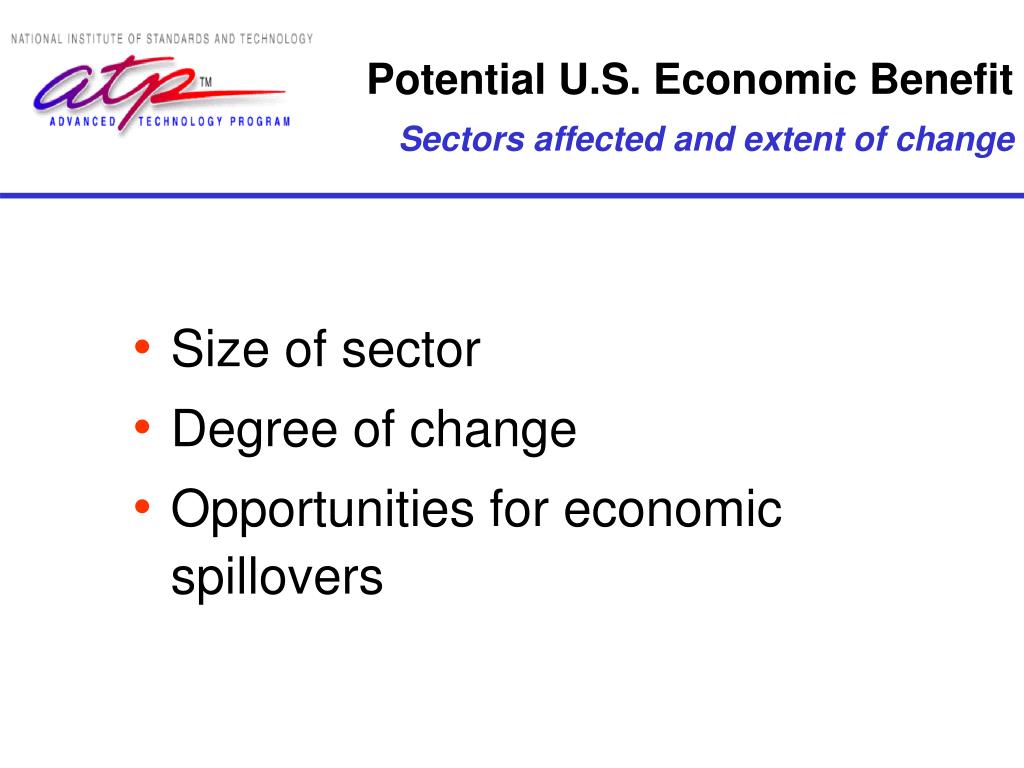 NATIONAL INSTITUTE OF STANDARDS AND TECHNOLOGY

atp™

ADVANCED TECHNOLOGY PROGRAM

Potential U.S. Economic Benefit

Sectors affected and extent of change

• Size of sector
• Degree of change
• Opportunities for economic spillovers